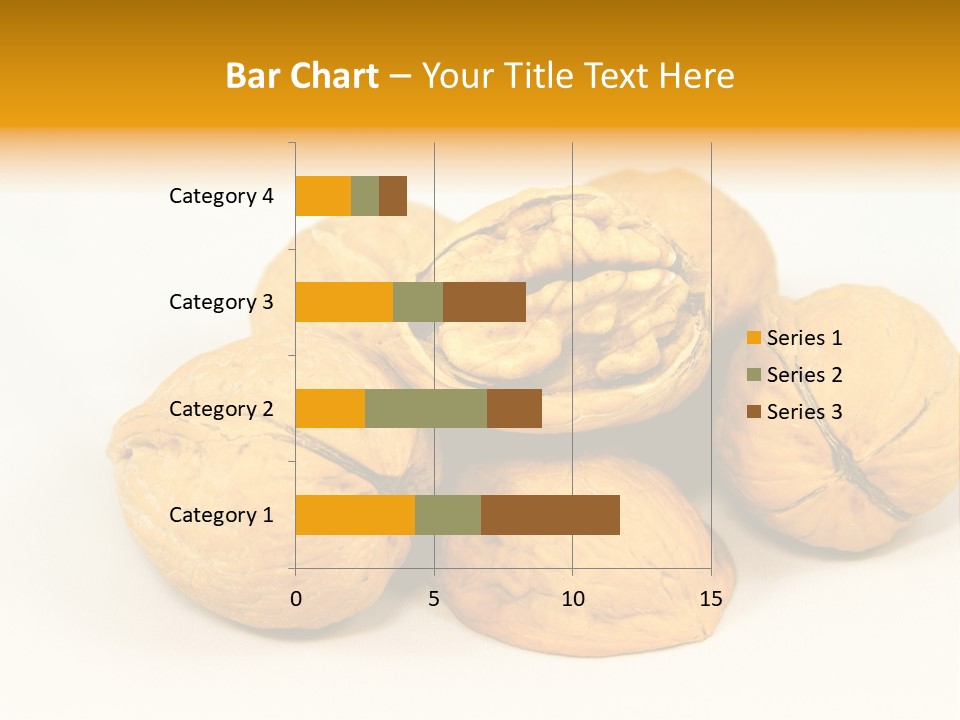 Bar Chart – Your Title Text Here

Category 4
Category 3
Category 2
Category 1

0
5
10
15

Series 1
Series 2
Series 3